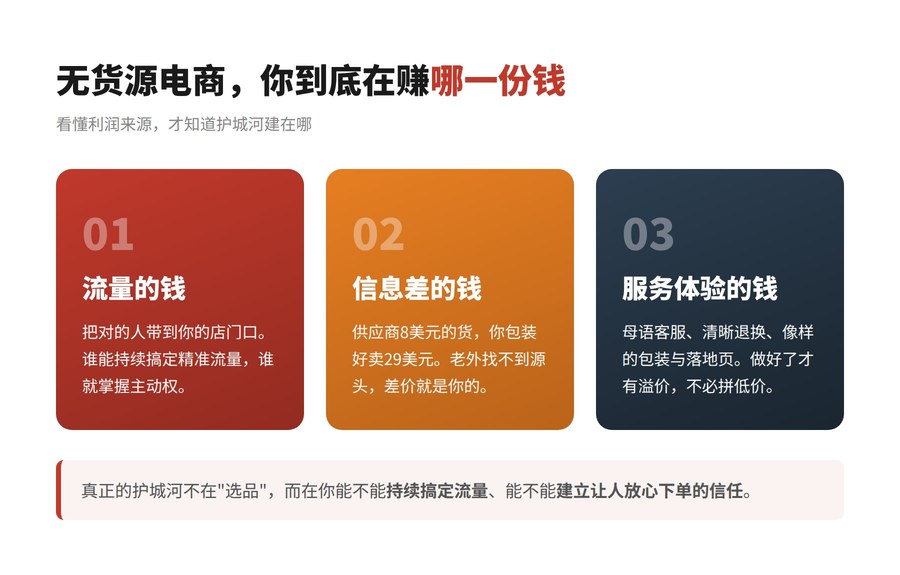 无货源电商，你到底在赚哪一份钱

看懂利润来源，才知道护城河建在哪

01

流量的钱

把对的人带到你的店门口。谁能持续搞定精准流量，谁就掌握主动权。

02

信息差的钱

供应商8美元的货，你包装好卖29美元。老外找不到源头，差价就是你的。

03

服务体验的钱

母语客服、清晰退换、像样的包装与落地页。做好了才有溢价，不必拼低价。

真正的护城河不在"选品"，而在你能不能持续搞定流量、能不能建立让人放心下单的信任。